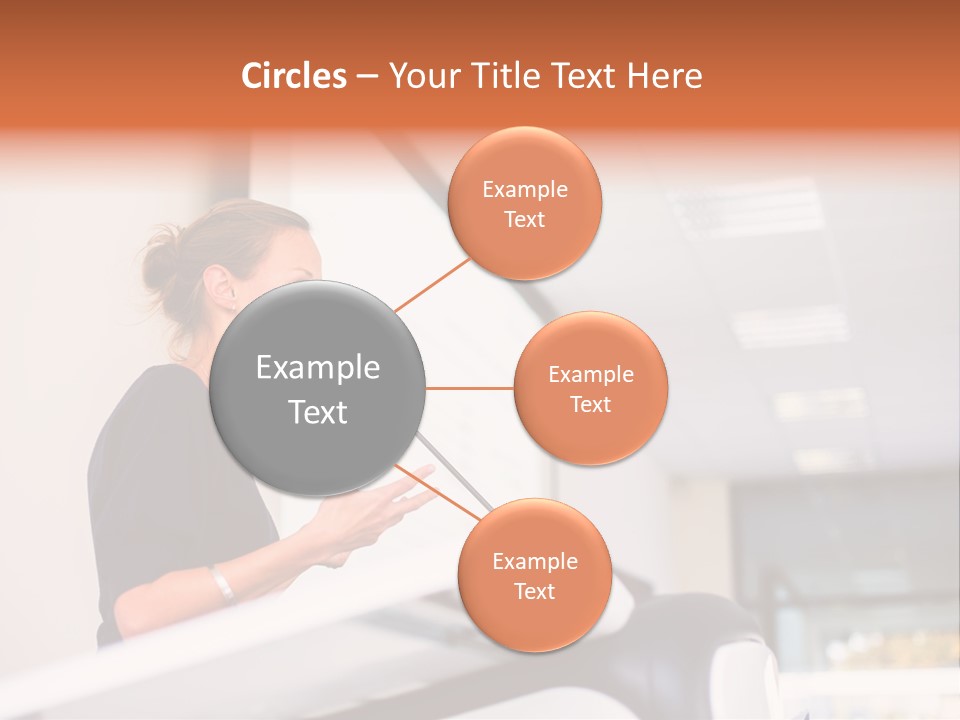 Circles – Your Title Text Here

Example Text

Example Text

Example Text

Example Text